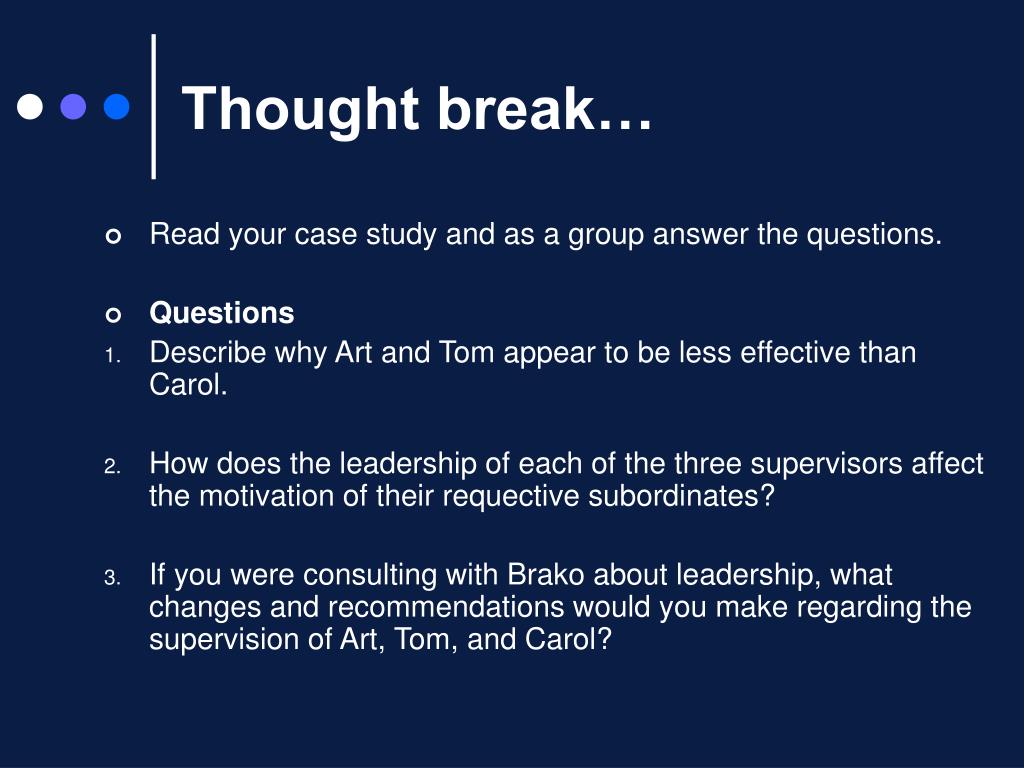 Thought break…

Read your case study and as a group answer the questions.

Questions

1. Describe why Art and Tom appear to be less effective than Carol.

2. How does the leadership of each of the three supervisors affect the motivation of their requective subordinates?

3. If you were consulting with Brako about leadership, what changes and recommendations would you make regarding the supervision of Art, Tom, and Carol?